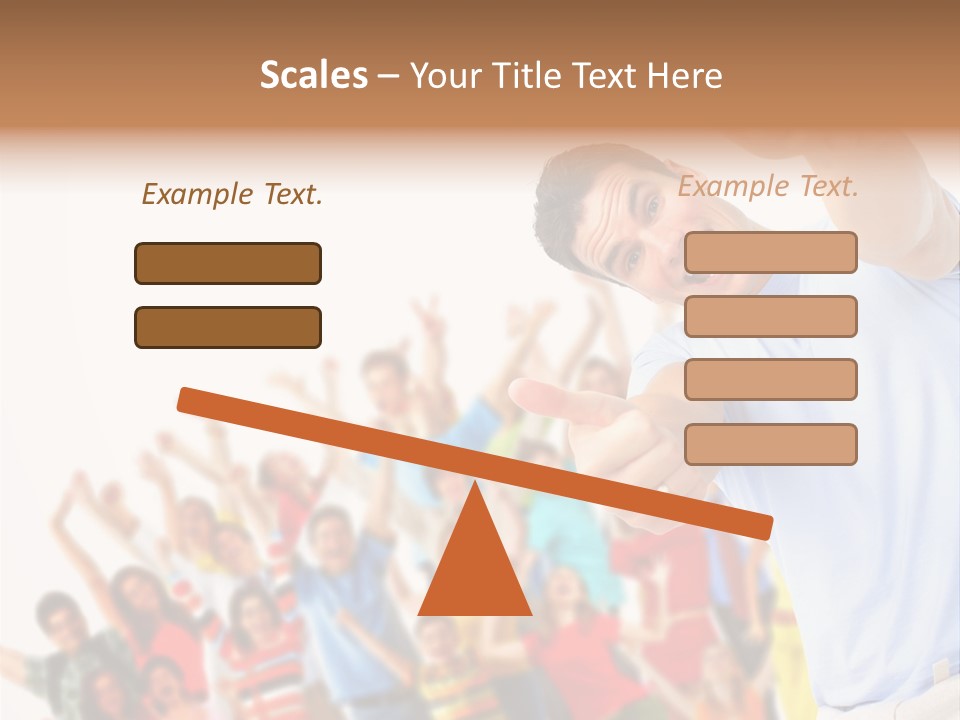 Scales – Your Title Text Here

Example Text.

Example Text.